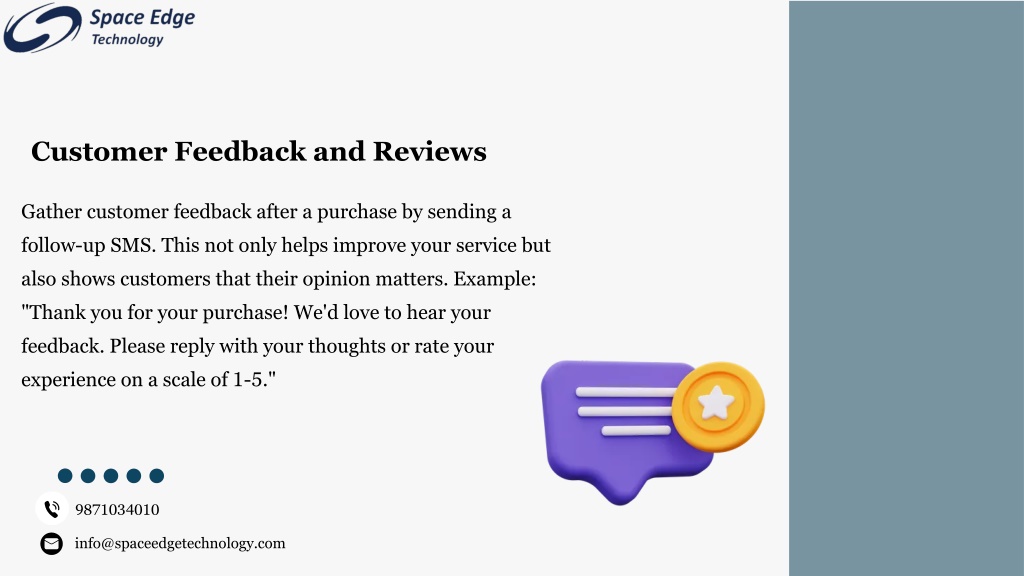 Space Edge
Technology

Customer Feedback and Reviews

Gather customer feedback after a purchase by sending a follow-up SMS. This not only helps improve your service but also shows customers that their opinion matters. Example: "Thank you for your purchase! We'd love to hear your feedback. Please reply with your thoughts or rate your experience on a scale of 1-5."

9871034010

info@spaceedgetechnology.com